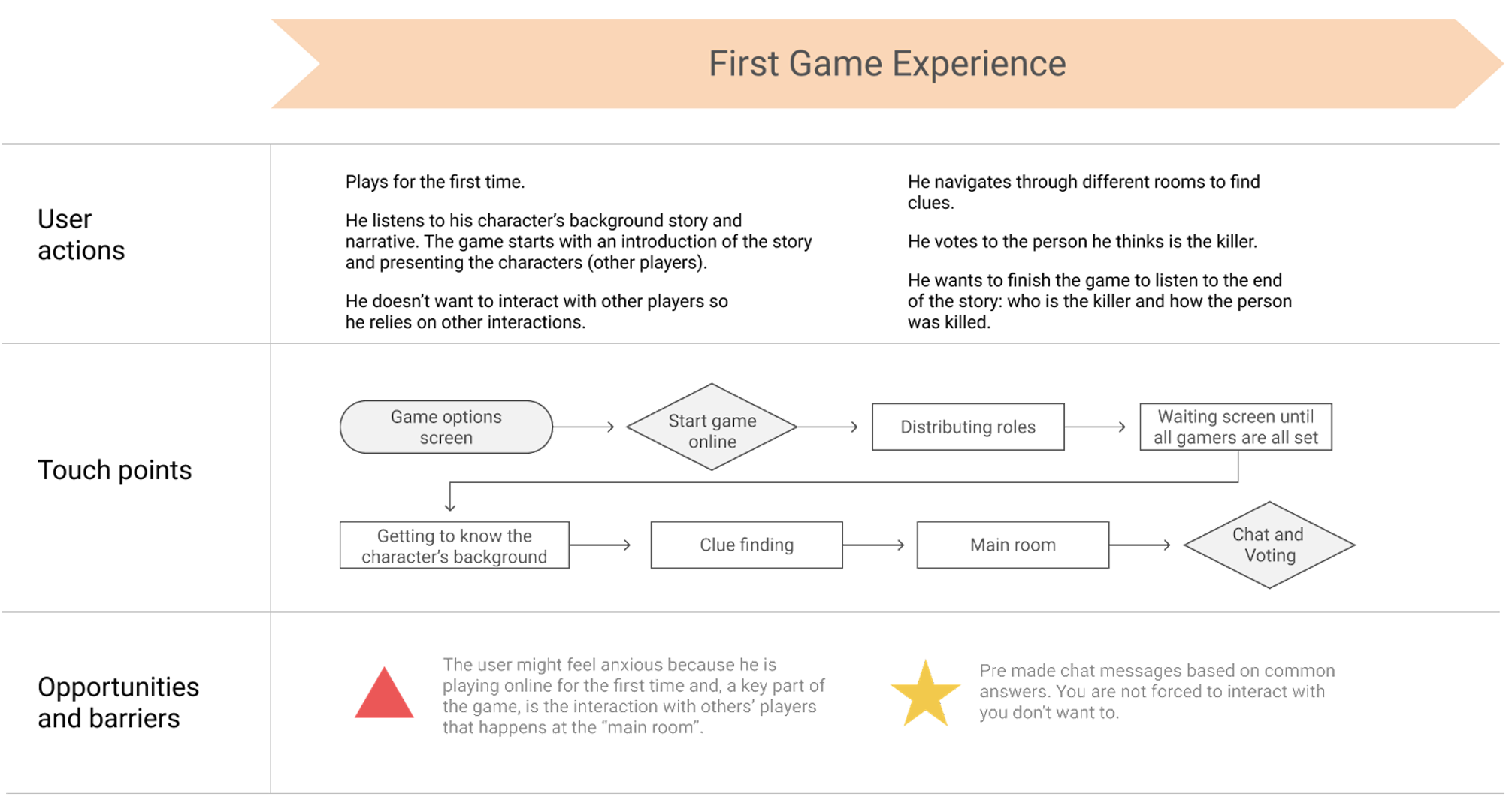 First Game Experience

User actions

Plays for the first time.

He listens to his character's background story and narrative. The game starts with an introduction of the story and presenting the characters (other players).

He doesn't want to interact with other players so he relies on other interactions.

He navigates through different rooms to find clues.

He votes to the person he thinks is the killer.

He wants to finish the game to listen to the end of the story: who is the killer and how the person was killed.

Touch points

Game options screen

Start game online

Distributing roles

Waiting screen until all gamers are all set

Getting to know the character's background

Clue finding

Main room

Chat and Voting

Opportunities and barriers

The user might feel anxious because he is playing online for the first time and, a key part of the game, is the interaction with others' players that happens at the "main room".

Pre made chat messages based on common answers. You are not forced to interact with you don't want to.